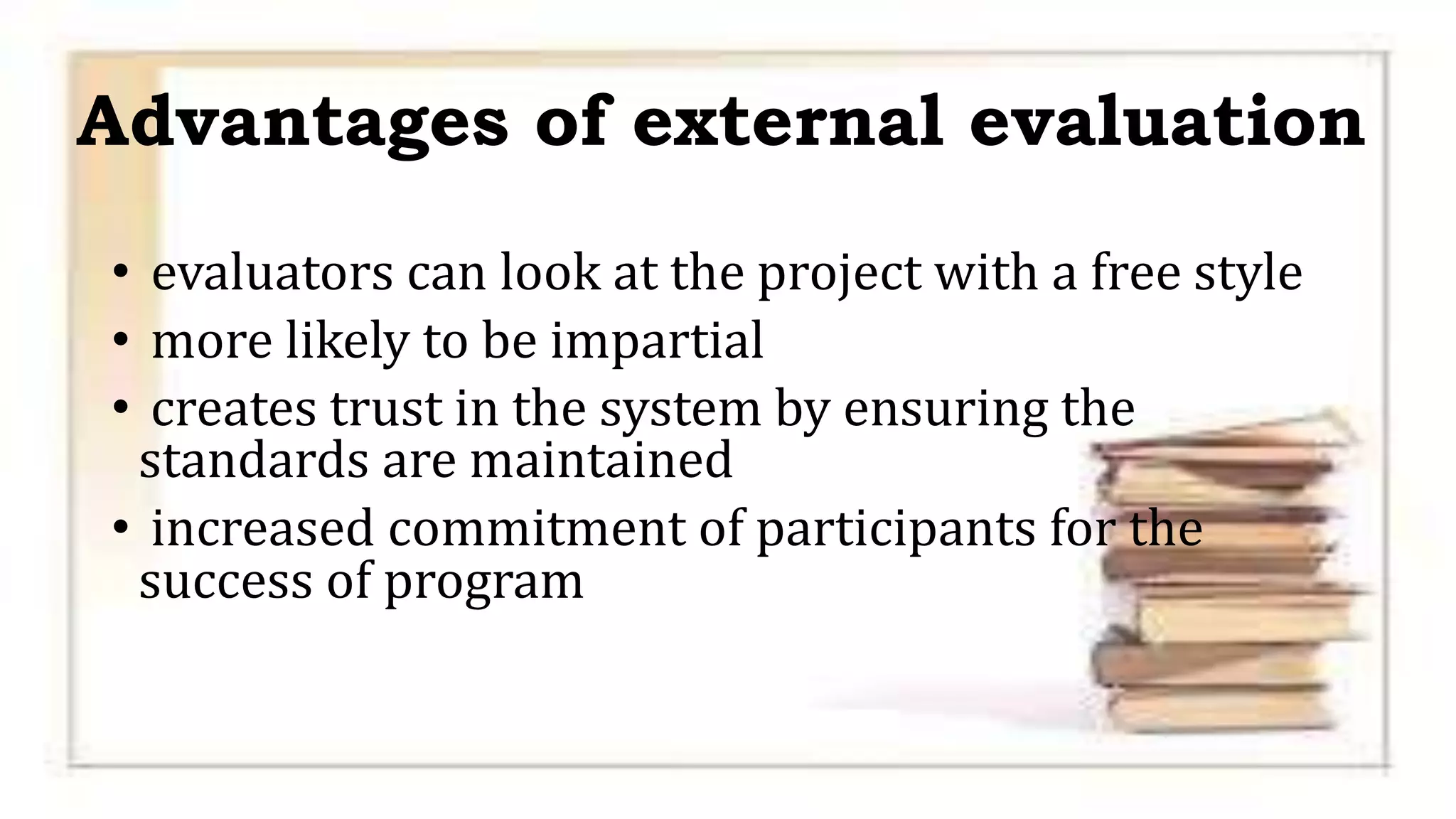 Advantages of external evaluation

• evaluators can look at the project with a free style
• more likely to be impartial
• creates trust in the system by ensuring the standards are maintained
• increased commitment of participants for the success of program